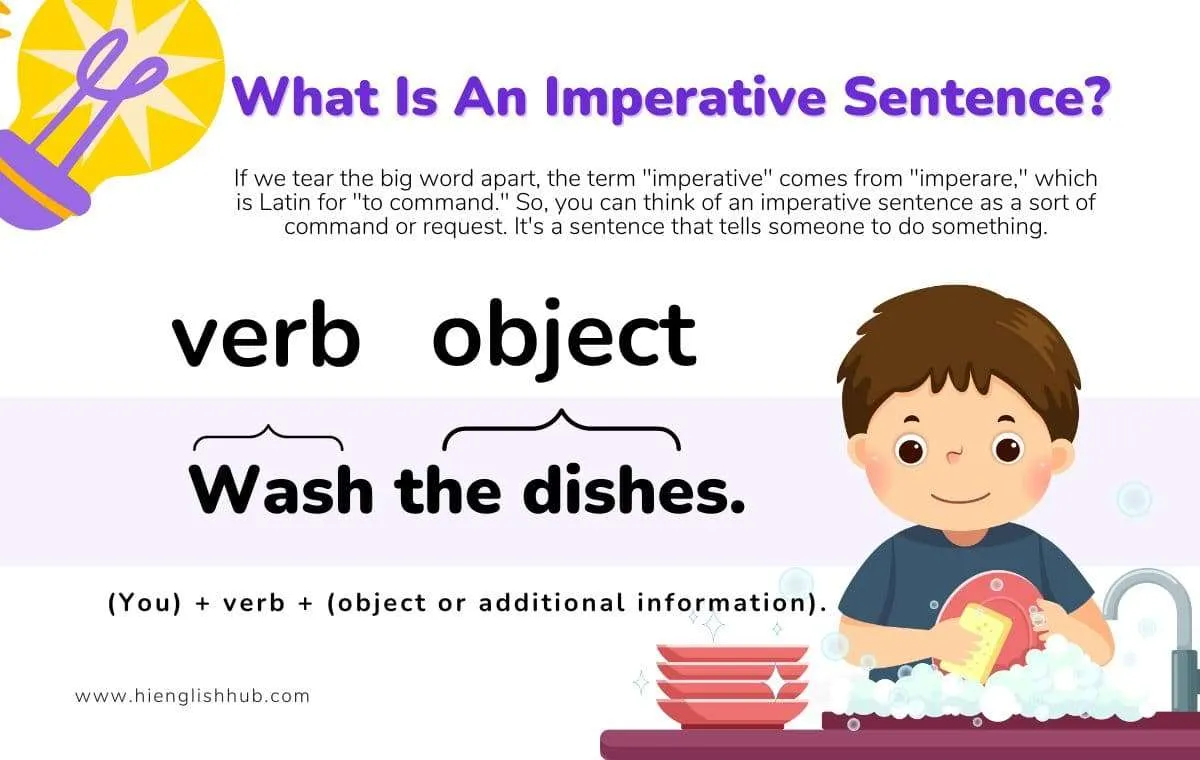 What Is An Imperative Sentence?

If we tear the big word apart, the term "imperative" comes from "imperare," which is Latin for "to command." So, you can think of an imperative sentence as a sort of command or request. It's a sentence that tells someone to do something.

verb object

Wash the dishes.

(You) + verb + (object or additional information).

www.hienglishhub.com